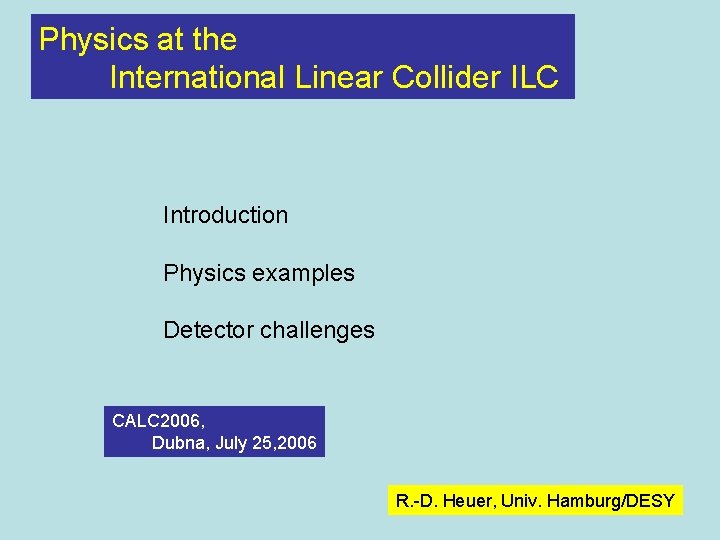 Physics at the
International Linear Collider ILC

Introduction

Physics examples

Detector challenges

CALC2006,
Dubna, July 25,2006

R.-D. Heuer, Univ. Hamburg/DESY